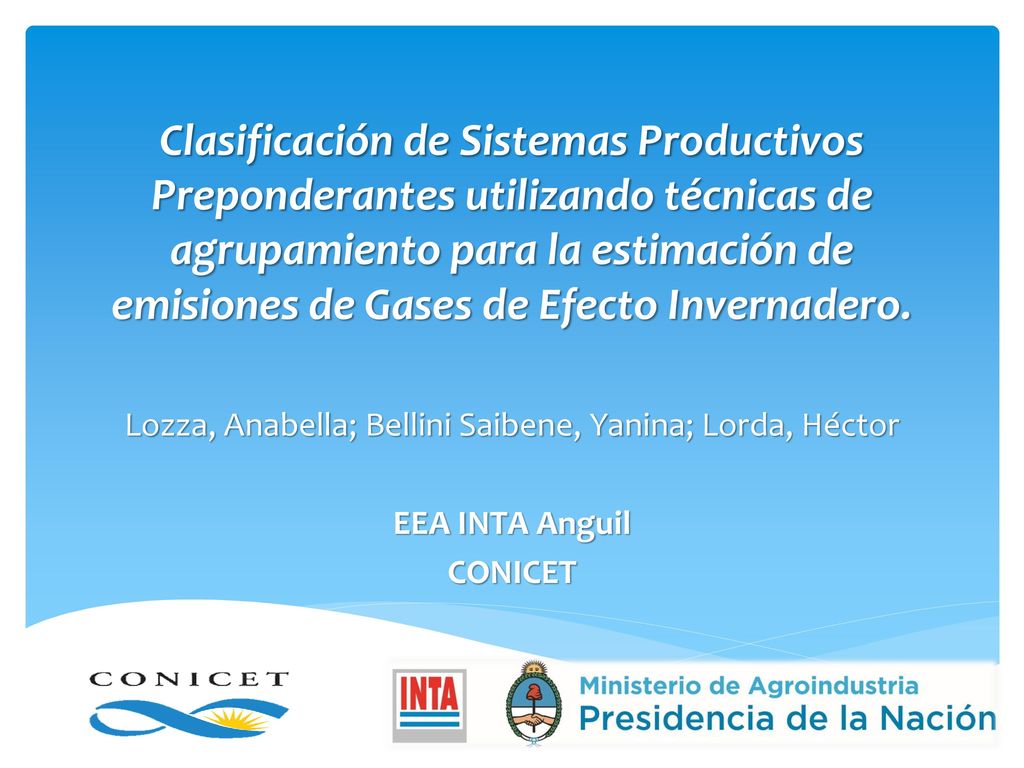 Clasificación de Sistemas Productivos Preponderantes utilizando técnicas de agrupamiento para la estimación de emisiones de Gases de Efecto Invernadero.

Lozza, Anabella; Bellini Saibene, Yanina; Lorda, Héctor

EEA INTA Anguil
CONICET

CONICET

INTA

Ministerio de Agroindustria
Presidencia de la Nación